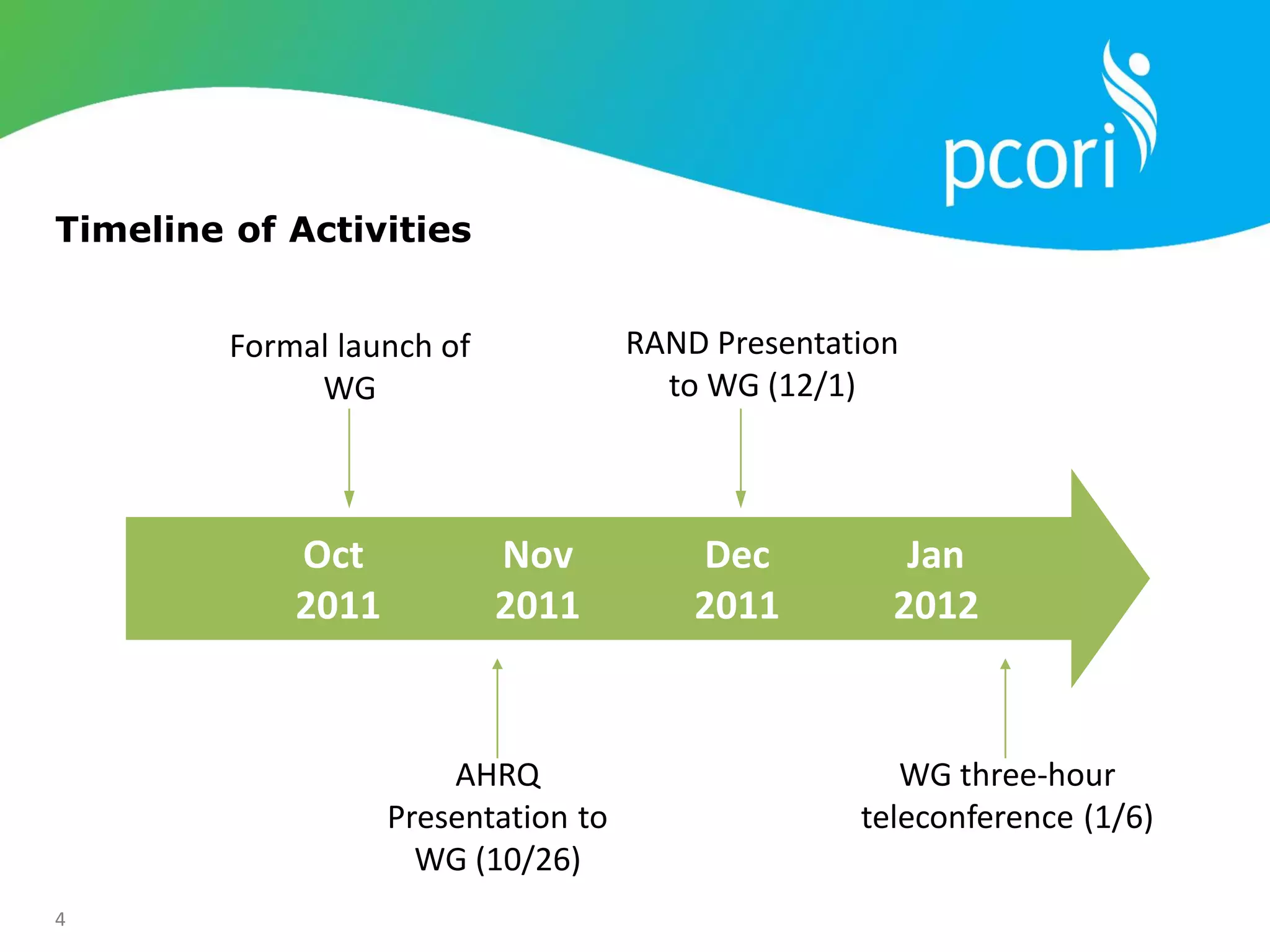 pcori

Timeline of Activities

Formal launch of WG

RAND Presentation to WG (12/1)

Oct 2011

Nov 2011

Dec 2011

Jan 2012

AHRQ Presentation to WG (10/26)

WG three-hour teleconference (1/6)

4